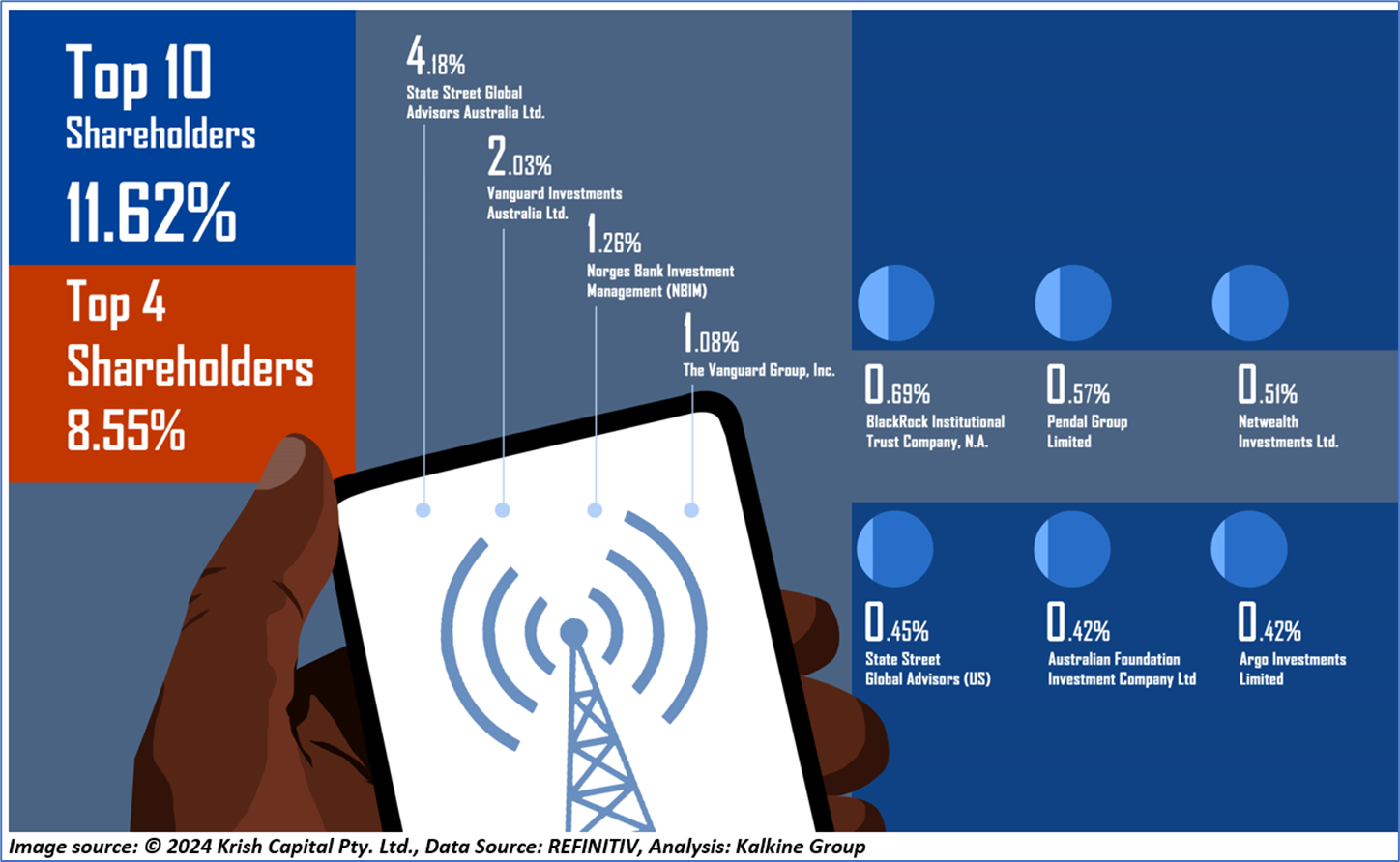 Top 10 Shareholders
11.62%

Top 4 Shareholders
8.55%

4.18%
State Street Global Advisors Australia Ltd.

2.03%
Vanguard Investments Australia Ltd.

1.26%
Norges Bank Investment Management (NBIM)

1.08%
The Vanguard Group, Inc.

0.69%
BlackRock Institutional Trust Company, N.A.

0.57%
Pendal Group Limited

0.51%
Netwealth Investments Ltd.

0.45%
State Street Global Advisors (US)

0.42%
Australian Foundation Investment Company Ltd

0.42%
Argo Investments Limited

Image source: © 2024 Krish Capital Pty. Ltd., Data Source: REFINITIV, Analysis: Kalkine Group